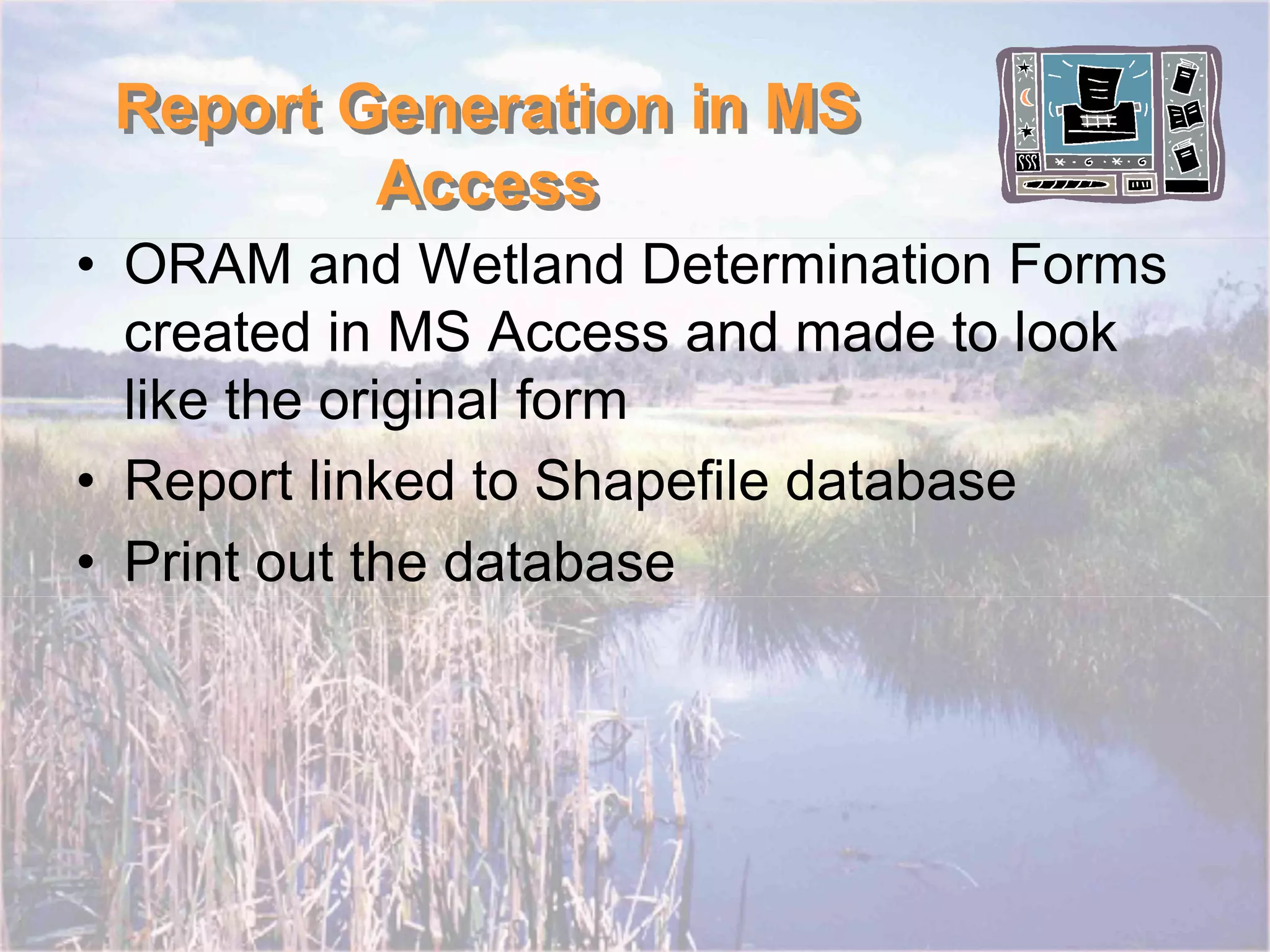 Report Generation in MS Access

• ORAM and Wetland Determination Forms created in MS Access and made to look like the original form
• Report linked to Shapefile database
• Print out the database